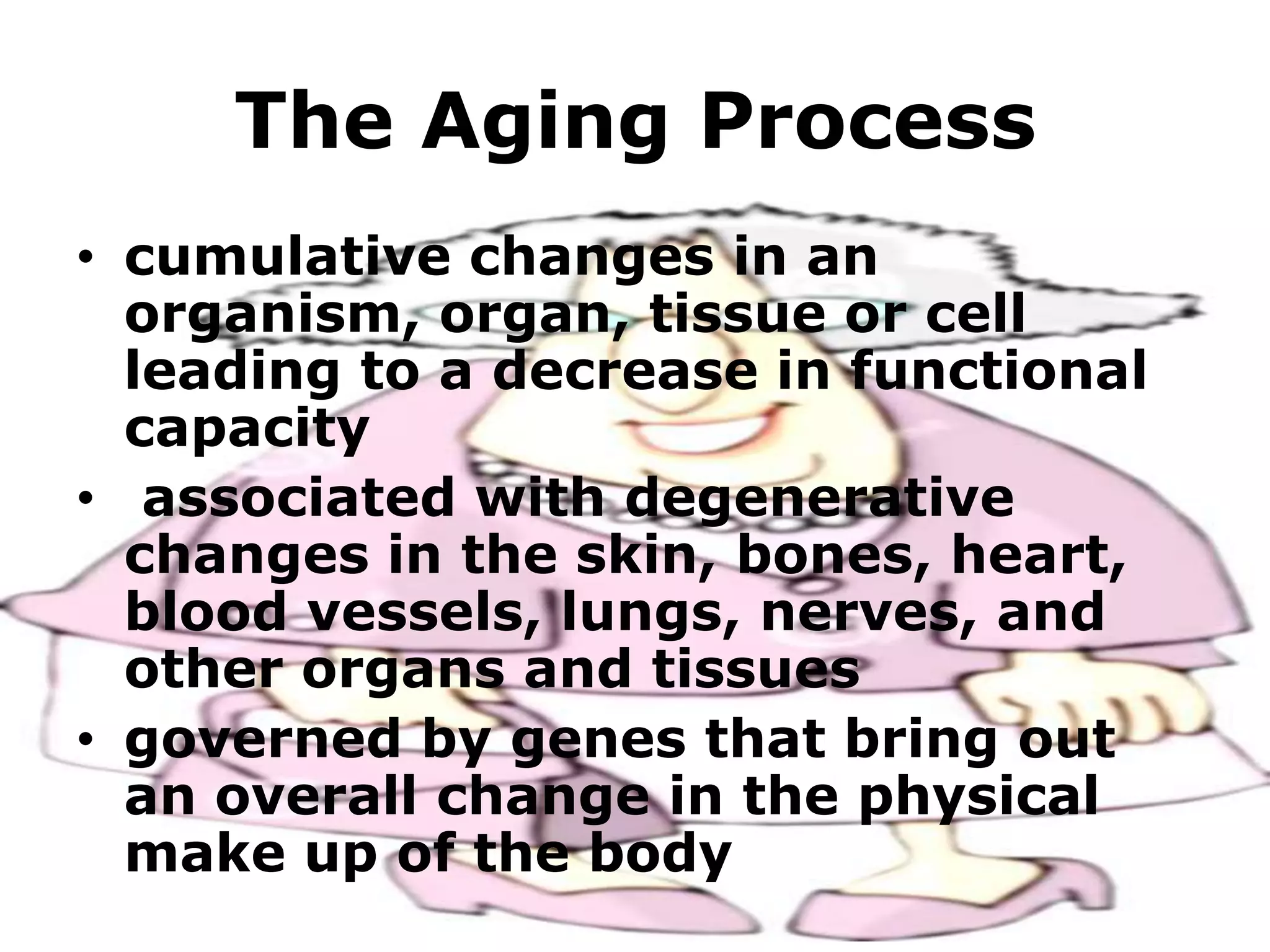 The Aging Process

• cumulative changes in an organism, organ, tissue or cell leading to a decrease in functional capacity
• associated with degenerative changes in the skin, bones, heart, blood vessels, lungs, nerves, and other organs and tissues
• governed by genes that bring out an overall change in the physical make up of the body